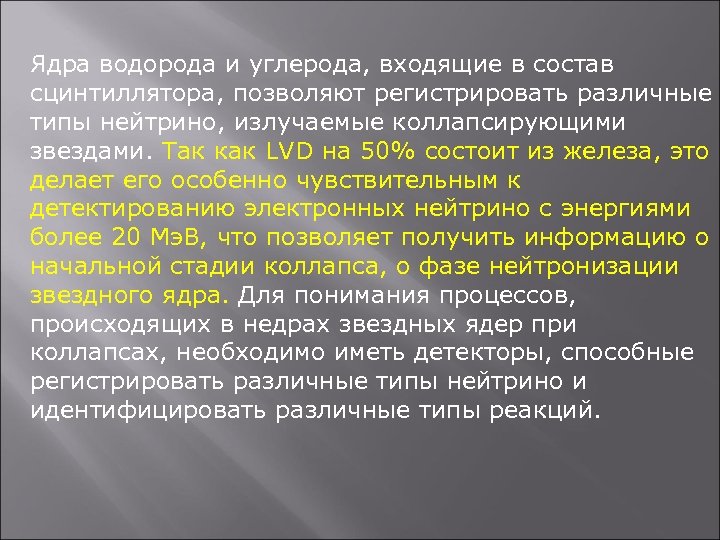 Ядра водорода и углерода, входящие в состав сцинтиллятора, позволяют регистрировать различные типы нейтрино, излучаемые коллапсирующими звездами. Так как LVD на 50% состоит из железа, это делает его особенно чувствительным к детектированию электронных нейтрино с энергиями более 20 МэВ, что позволяет получить информацию о начальной стадии коллапса, о фазе нейтронизации звездного ядра. Для понимания процессов, происходящих в недрах звездных ядер при коллапсах, необходимо иметь детекторы, способные регистрировать различные типы нейтрино и идентифицировать различные типы реакций.